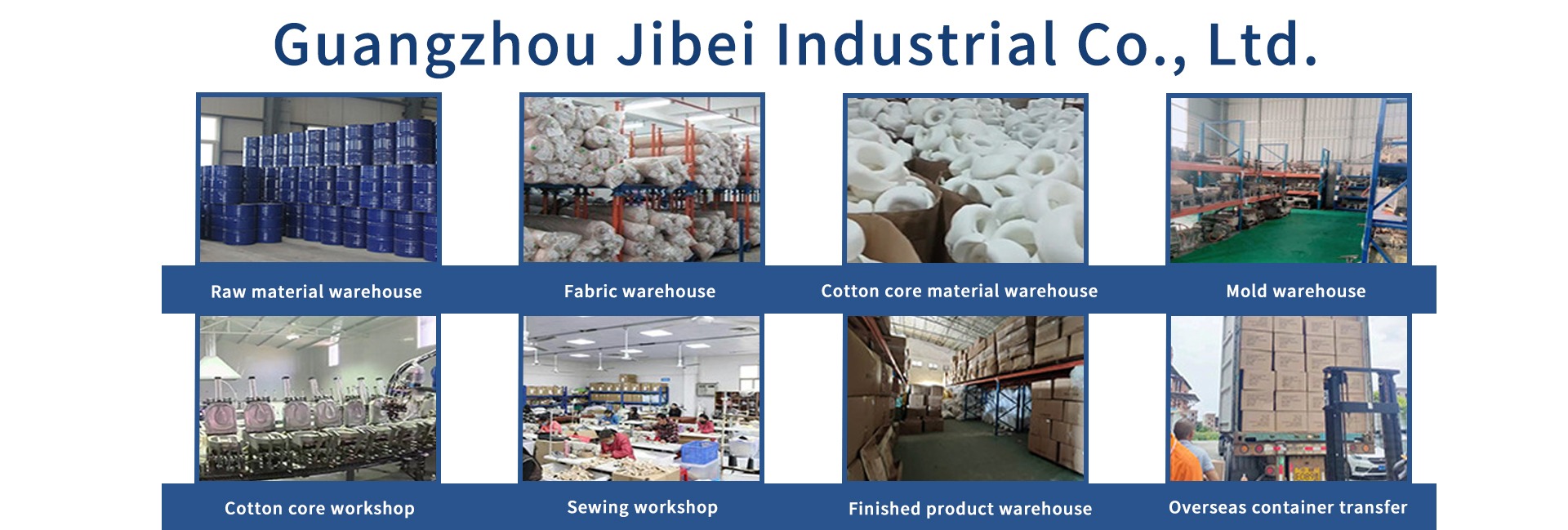 Guangzhou Jibei Industrial Co., Ltd.

Raw material warehouse

Fabric warehouse

Cotton core material warehouse

Mold warehouse

Cotton core workshop

Sewing workshop

Finished product warehouse

Overseas container transfer